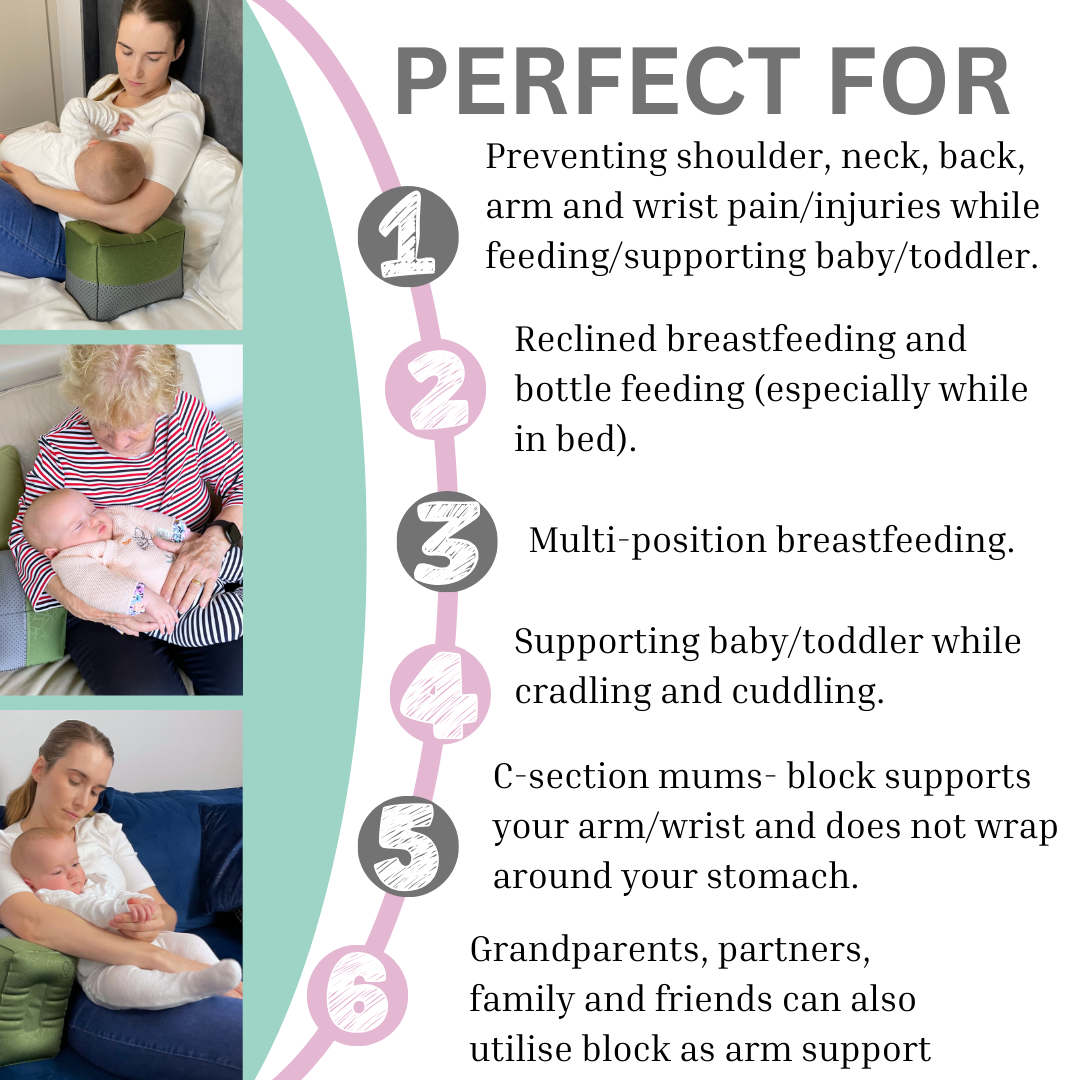 PERFECT FOR

1
Preventing shoulder, neck, back, arm and wrist pain/injuries while feeding/supporting baby/toddler.

2
Reclined breastfeeding and bottle feeding (especially while in bed).

3
Multi-position breastfeeding.

4
Supporting baby/toddler while cradling and cuddling.

5
C-section mums- block supports your arm/wrist and does not wrap around your stomach.

6
Grandparents, partners, family and friends can also utilise block as arm support